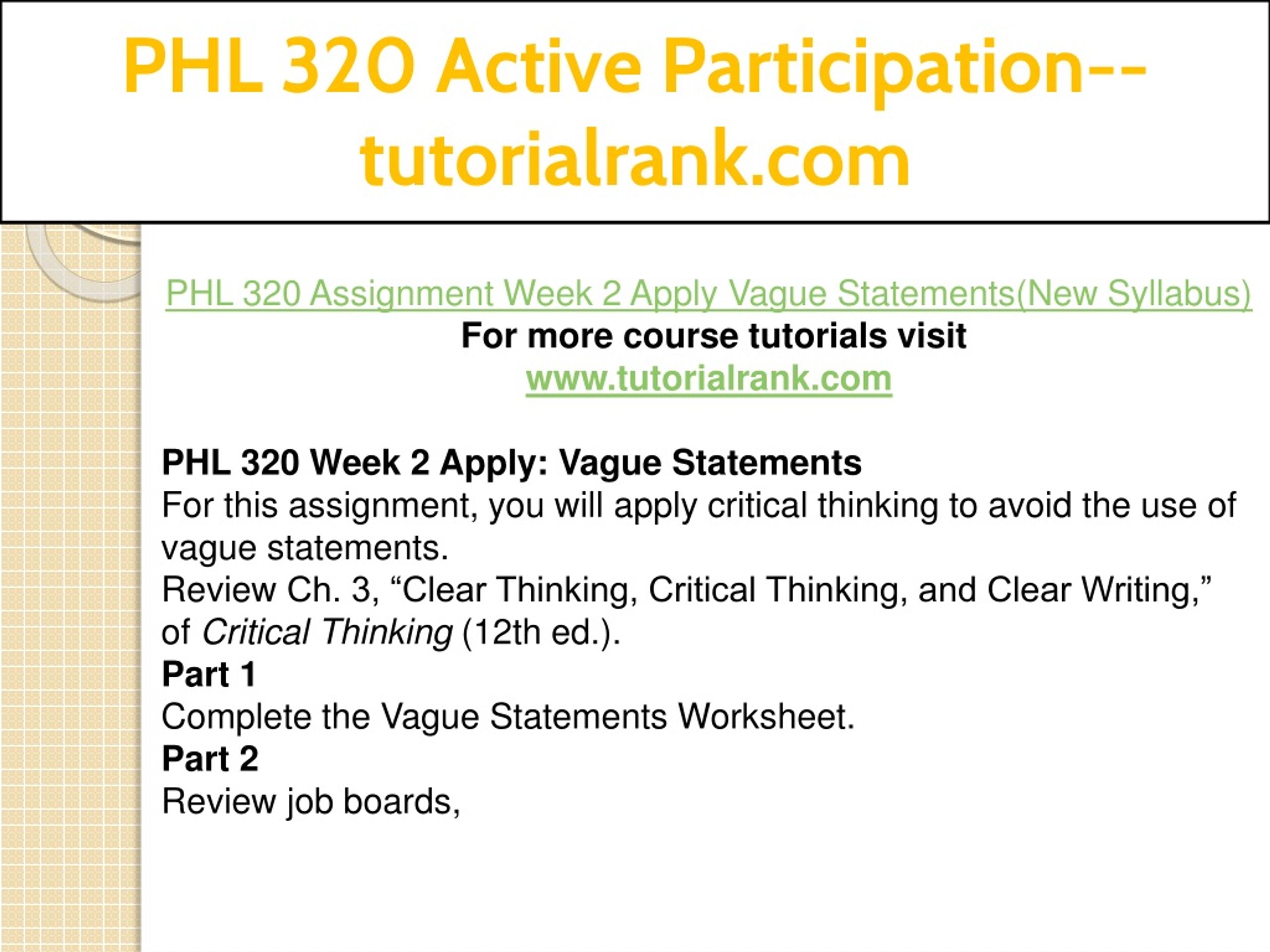 PHL 320 Active Participation--tutorialrank.com

PHL 320 Assignment Week 2 Apply Vague Statements(New Syllabus)
For more course tutorials visit
www.tutorialrank.com

PHL 320 Week 2 Apply: Vague Statements
For this assignment, you will apply critical thinking to avoid the use of vague statements.
Review Ch. 3, “Clear Thinking, Critical Thinking, and Clear Writing,” of Critical Thinking (12th ed.).
Part 1
Complete the Vague Statements Worksheet.
Part 2
Review job boards,